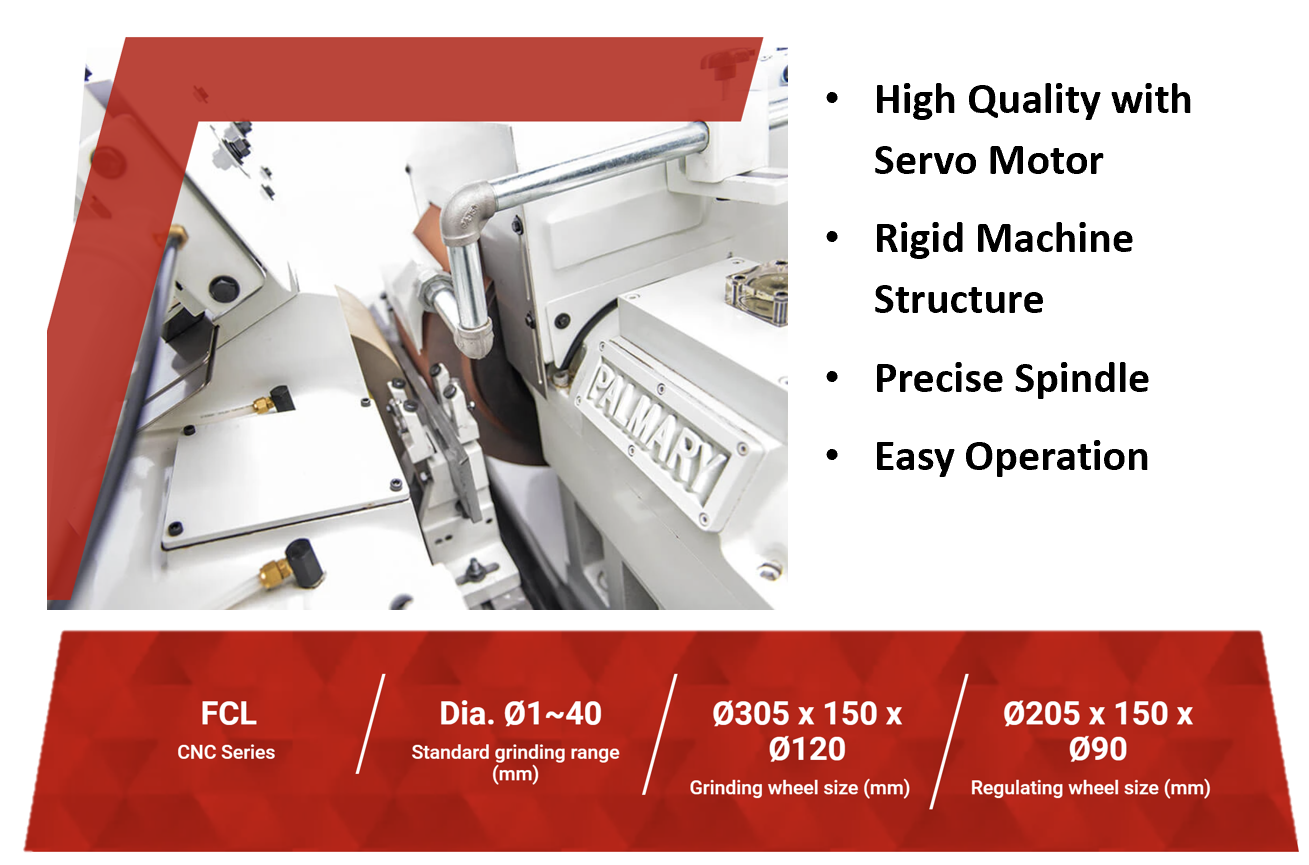 PALMARY

• High Quality with Servo Motor
• Rigid Machine Structure
• Precise Spindle
• Easy Operation

FCL
CNC Series

Dia. Ø1~40
Standard grinding range (mm)

Ø305 x 150 x Ø120
Grinding wheel size (mm)

Ø205 x 150 x Ø90
Regulating wheel size (mm)